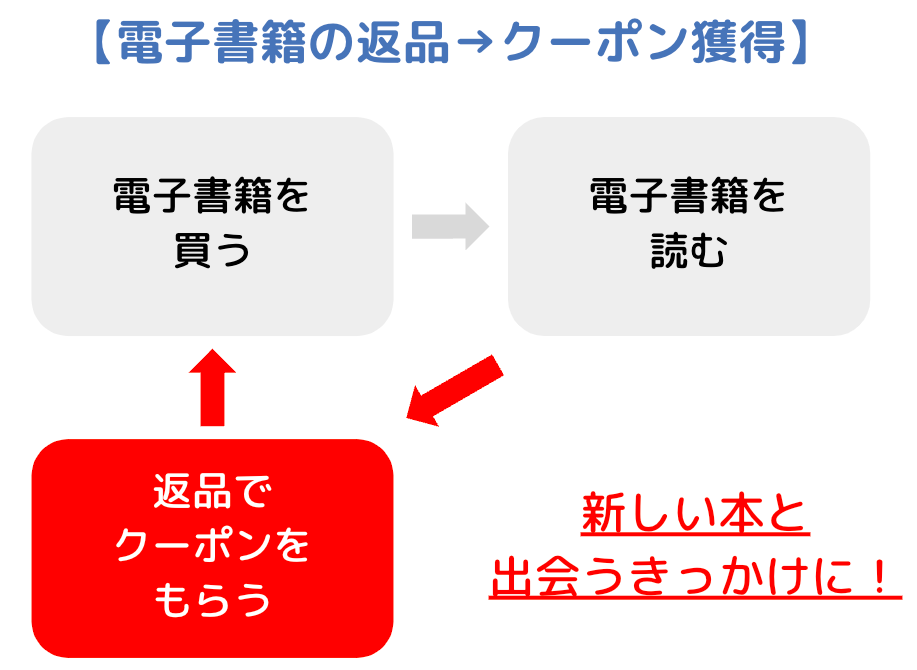 【電子書籍の返品→クーポン獲得】

電子書籍を買う

電子書籍を読む

返品でクーポンをもらう

新しい本と出会うきっかけに！